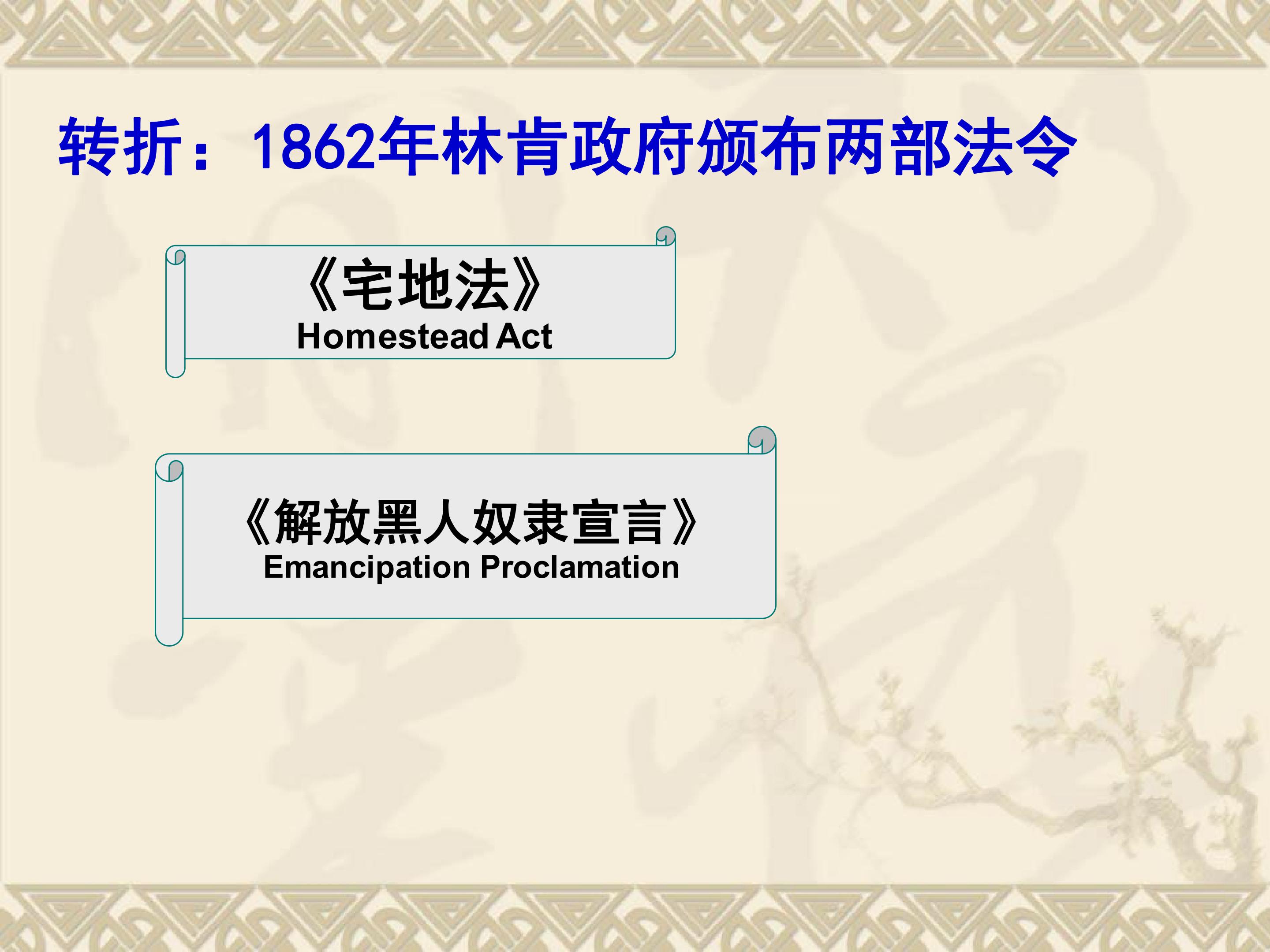 转折：1862年林肯政府颁布两部法令

《宅地法》
Homestead Act

《解放黑人奴隶宣言》
Emancipation Proclamation